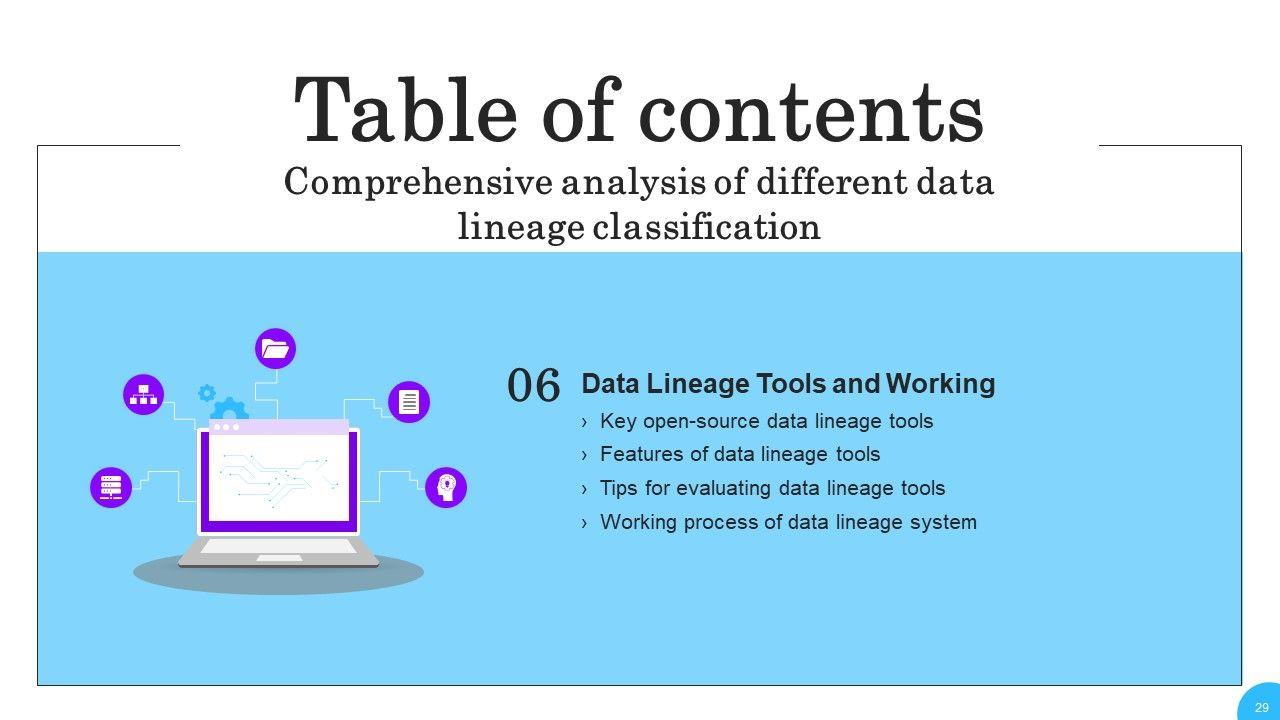 Table of contents

Comprehensive analysis of different data lineage classification

06 Data Lineage Tools and Working

› Key open-source data lineage tools
› Features of data lineage tools
› Tips for evaluating data lineage tools
› Working process of data lineage system

29